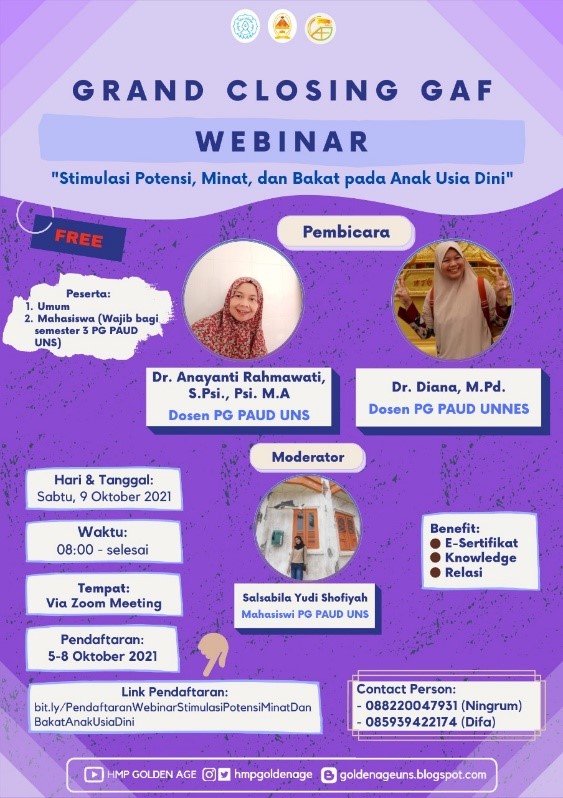 GRAND CLOSING GAF

WEBINAR

"Stimulasi Potensi, Minat, dan Bakat pada Anak Usia Dini"

FREE

Peserta:
1. Umum
2. Mahasiswa (Wajib bagi semester 3 PG PAUD UNS)

Pembicara

Dr. Anayanti Rahmawati, S.Psi., Psi. M.A
Dosen PG PAUD UNS

Dr. Diana, M.Pd.
Dosen PG PAUD UNNES

Moderator

Salsabila Yudi Shofiyah
Mahasiswi PG PAUD UNS

Hari & Tanggal:
Sabtu, 9 Oktober 2021

Waktu:
08:00 - selesai

Tempat:
Via Zoom Meeting

Pendaftaran:
5-8 Oktober 2021

Benefit:
E-Sertifikat
Knowledge
Relasi

Link Pendaftaran:
bit.ly/PendaftaranWebinarStimulasiPotensiMinatDanBakatAnakUsiaDini

Contact Person:
- 088220047931 (Ningrum)
- 085939422174 (Difa)

HMP GOLDEN AGE hmpgoldenage goldenageuns.blogspot.com